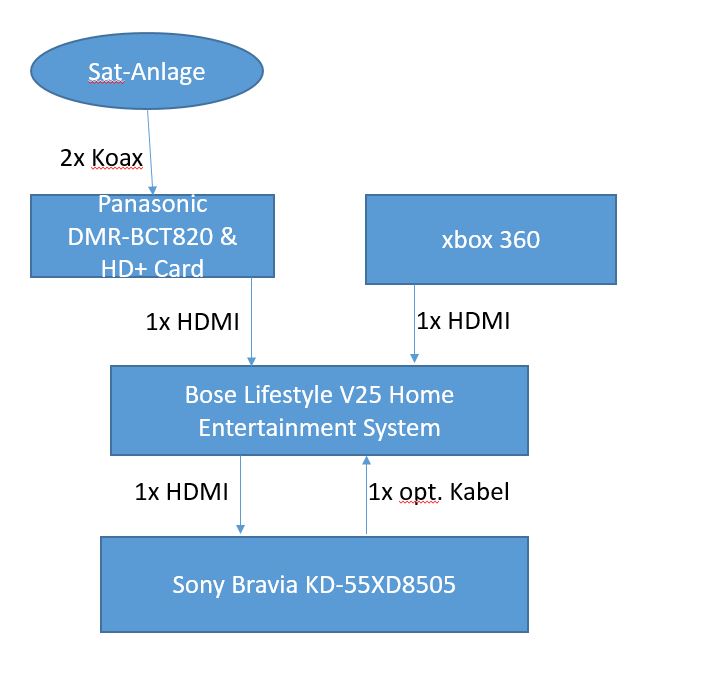 Sat-Anlage

2x Koax

Panasonic DMR-BCT820 & HD+ Card

xbox 360

1x HDMI

1x HDMI

Bose Lifestyle V25 Home Entertainment System

1x HDMI

1x opt. Kabel

Sony Bravia KD-55XD8505